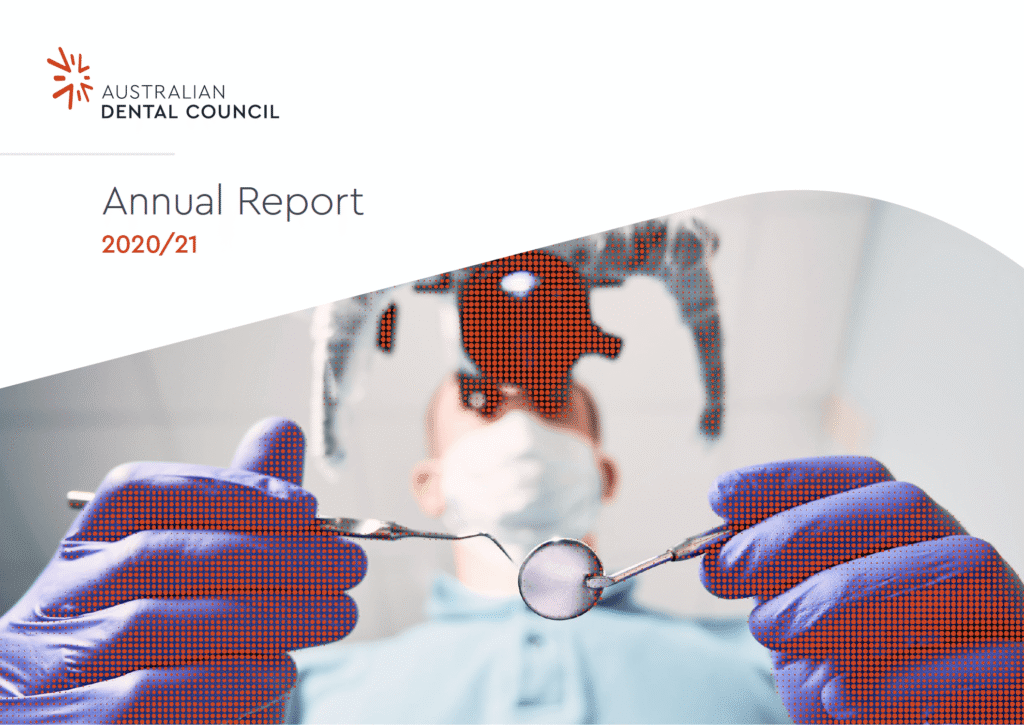 AUSTRALIAN
DENTAL COUNCIL

Annual Report
2020/21